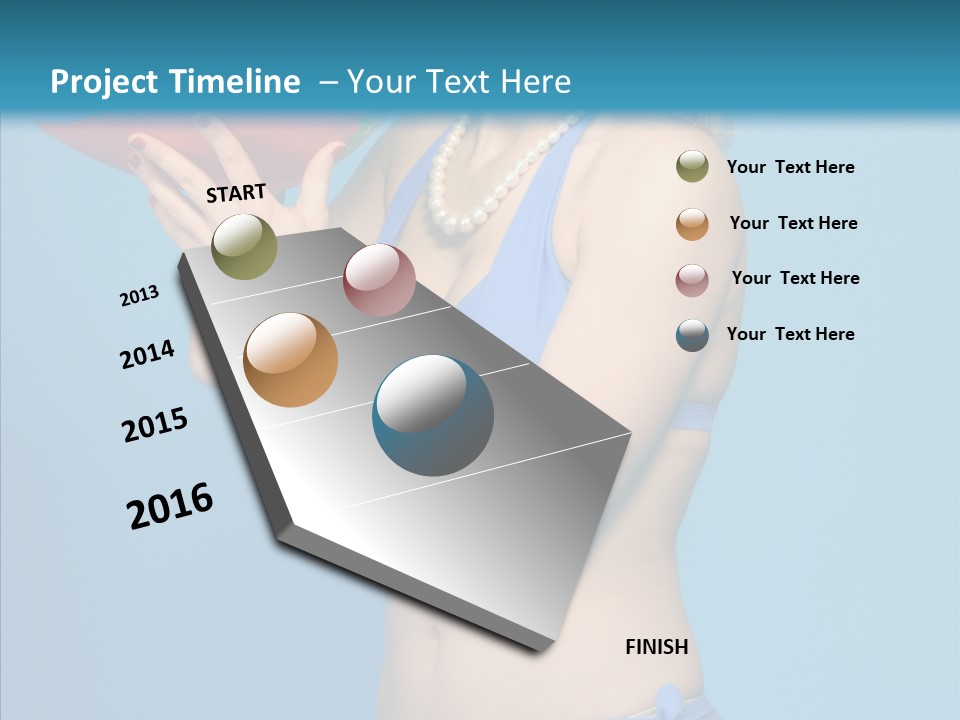 Project Timeline – Your Text Here

START

2013

2014

2015

2016

FINISH

Your Text Here

Your Text Here

Your Text Here

Your Text Here